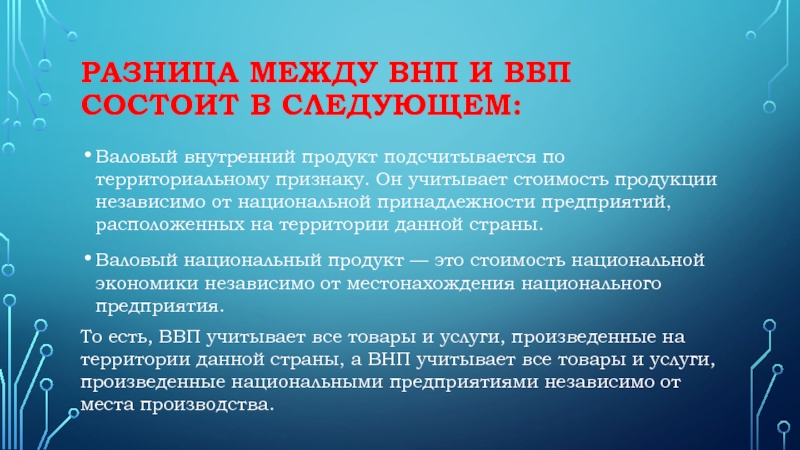 РАЗНИЦА МЕЖДУ ВНП И ВВП СОСТОИТ В СЛЕДУЮЩЕМ:

• Валовый внутренний продукт подсчитывается по территориальному признаку. Он учитывает стоимость продукции независимо от национальной принадлежности предприятий, расположенных на территории данной страны.

• Валовый национальный продукт — это стоимость национальной экономики независимо от местонахождения национального предприятия.

То есть, ВВП учитывает все товары и услуги, произведенные на территории данной страны, а ВНП учитывает все товары и услуги, произведенные национальными предприятиями независимо от места производства.